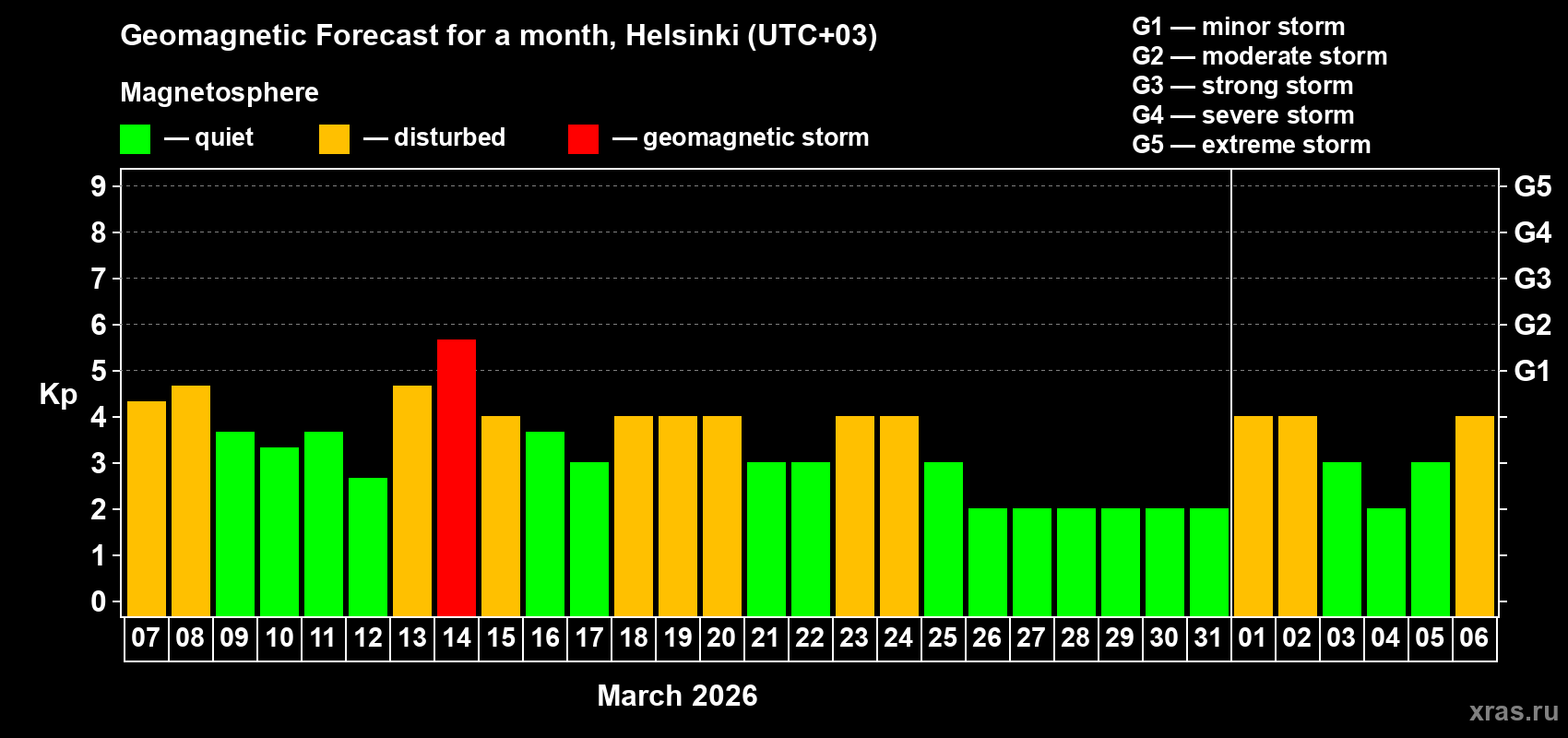 Geomagnetic Forecast for a month, Helsinki (UTC+03)

Magnetosphere

— quiet — disturbed — geomagnetic storm

G1 — minor storm
G2 — moderate storm
G3 — strong storm
G4 — severe storm
G5 — extreme storm

Kp

9
8
7
6
5
4
3
2
1
0

G5
G4
G3
G2
G1

07 08 09 10 11 12 13 14 15 16 17 18 19 20 21 22 23 24 25 26 27 28 29 30 31 01 02 03 04 05 06

March 2026

xras.ru